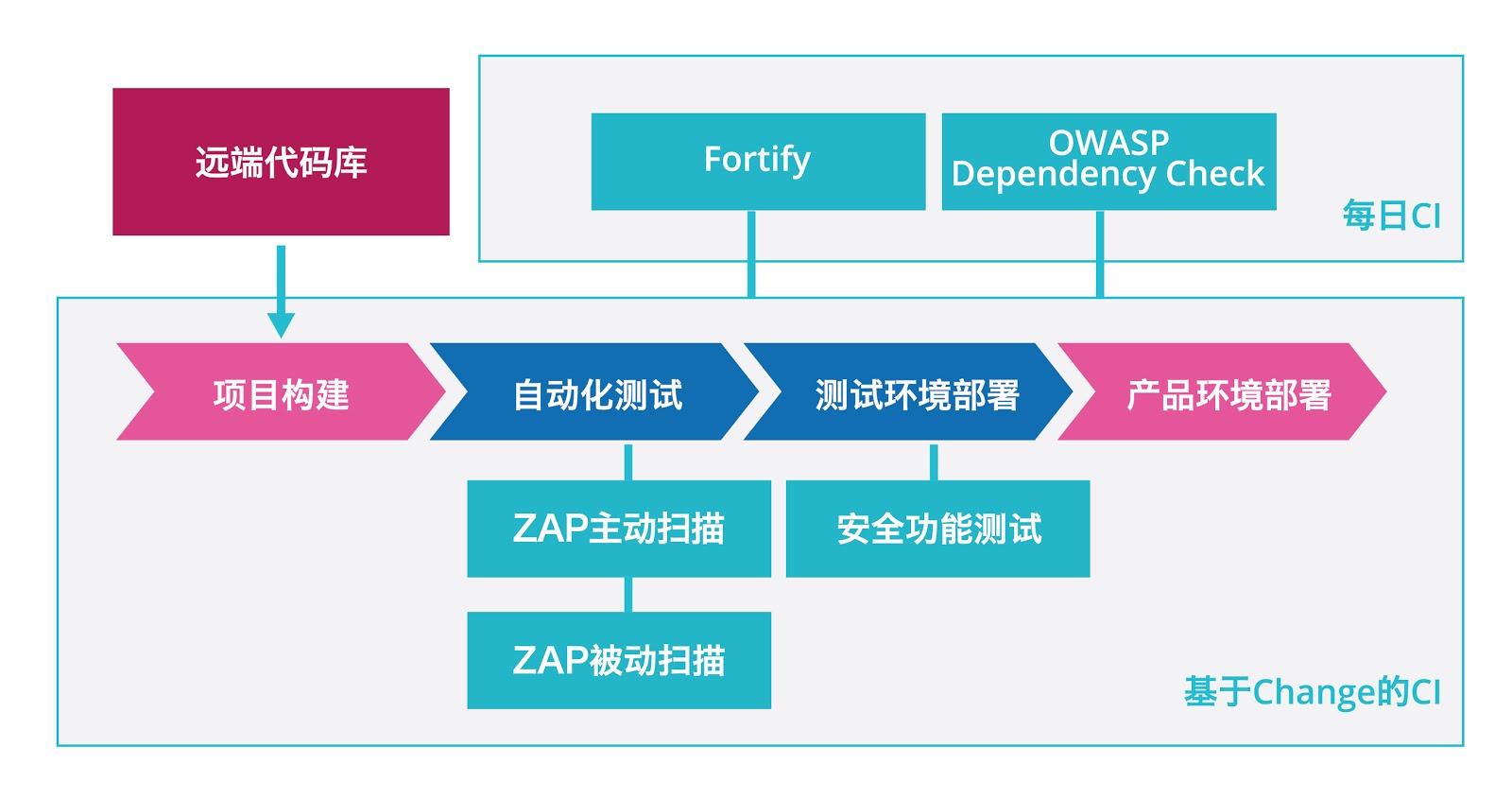 远端代码库

Fortify

OWASP Dependency Check

每日CI

项目构建

自动化测试

测试环境部署

产品环境部署

ZAP主动扫描

安全功能测试

ZAP被动扫描

基于Change的CI